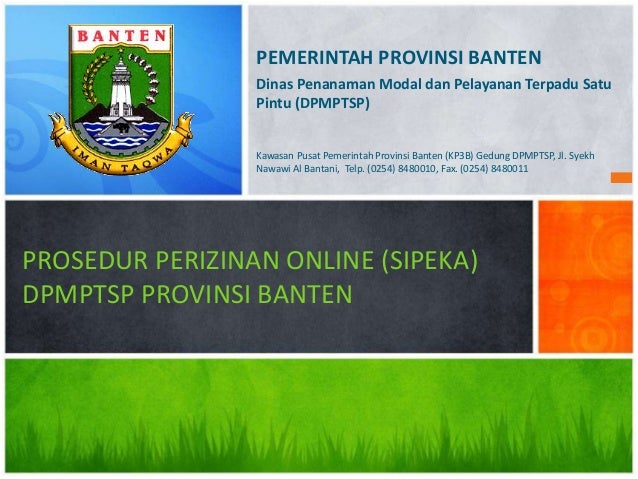 BANTEN

IMAN TAQWA

PEMERINTAH PROVINSI BANTEN

Dinas Penanaman Modal dan Pelayanan Terpadu Satu Pintu (DPMPTSP)

Kawasan Pusat Pemerintah Provinsi Banten (KP3B) Gedung DPMPTSP, Jl. Syekh Nawawi Al Bantani, Telp. (0254) 8480010, Fax. (0254) 8480011

PROSEDUR PERIZINAN ONLINE (SIPEKA) DPMPTSP PROVINSI BANTEN